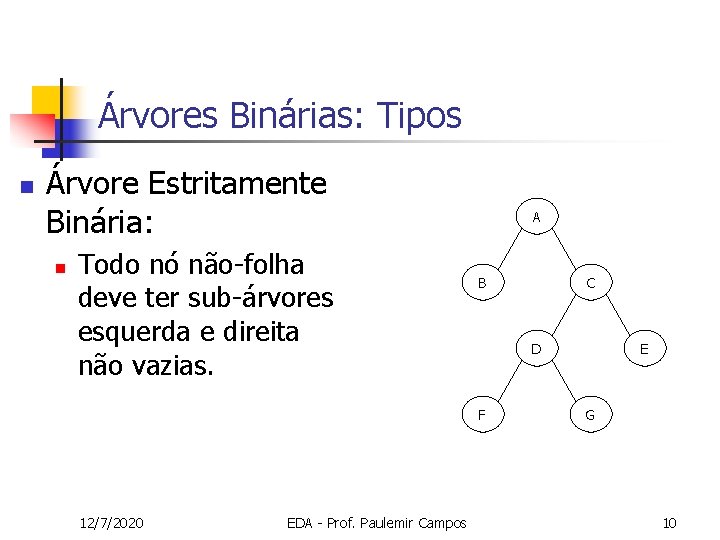 Árvores Binárias: Tipos

Árvore Estritamente Binária:

Todo nó não-folha deve ter sub-árvores esquerda e direita não vazias.

A

B

C

D

E

F

G

12/7/2020

EDA - Prof. Paulemir Campos

10